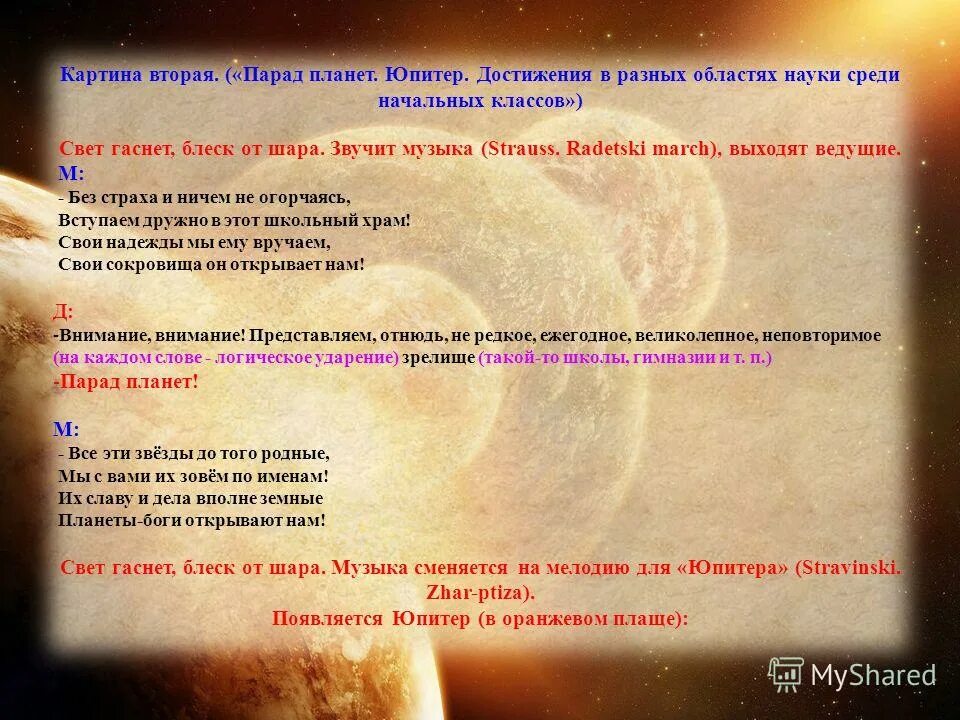 Картина вторая. («Парад планет. Юпитер. Достижения в разных областях науки среди начальных классов»)

Свет гаснет, блеск от шара. Звучит музыка (Strauss. Radetski march), выходят ведущие.
М:
- Без страха и ничем не огорчаясь,
Вступаем дружно в этот школьный храм!
Свои надежды мы ему вручаем,
Свои сокровища он открывает нам!

Д:
-Внимание, внимание! Представляем, отнюдь, не редкое, ежегодное, великолепное, неповторимое (на каждом слове - логическое ударение) зрелище (такой-то школы, гимназии и т. п.)
-Парад планет!

М:
- Все эти звёзды до того родные,
Мы с вами их зовём по именам!
Их славу и дела вполне земные
Планеты-боги открывают нам!

Свет гаснет, блеск от шара. Музыка сменяется на мелодию для «Юпитера» (Stravinski. Zhar-ptiza).
Появляется Юпитер (в оранжевом плаще):

MyShared